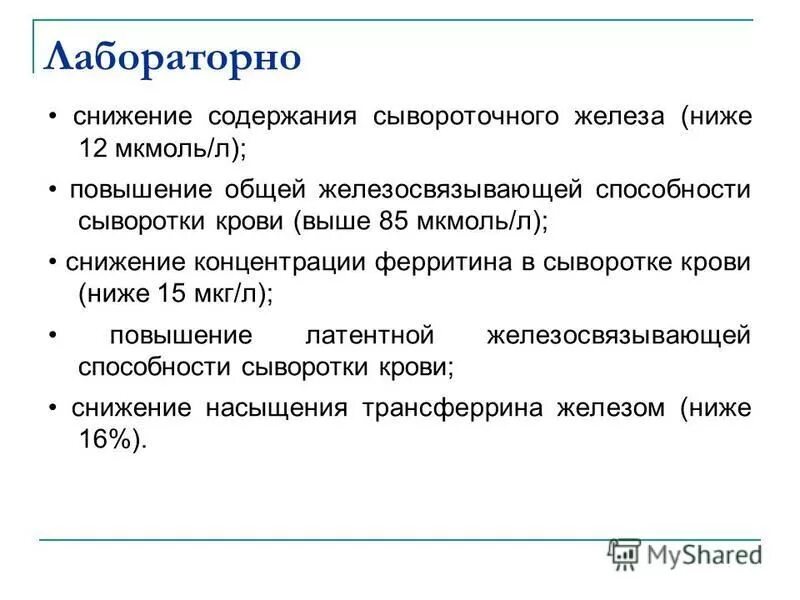 Лабораторно

• снижение содержания сывороточного железа (ниже 12 мкмоль/л);

• повышение общей железосвязывающей способности сыворотки крови (выше 85 мкмоль/л);

• снижение концентрации ферритина в сыворотке крови (ниже 15 мкг/л);

• повышение латентной железосвязывающей способности сыворотки крови;

• снижение насыщения трансферрина железом (ниже 16%).

MyShared